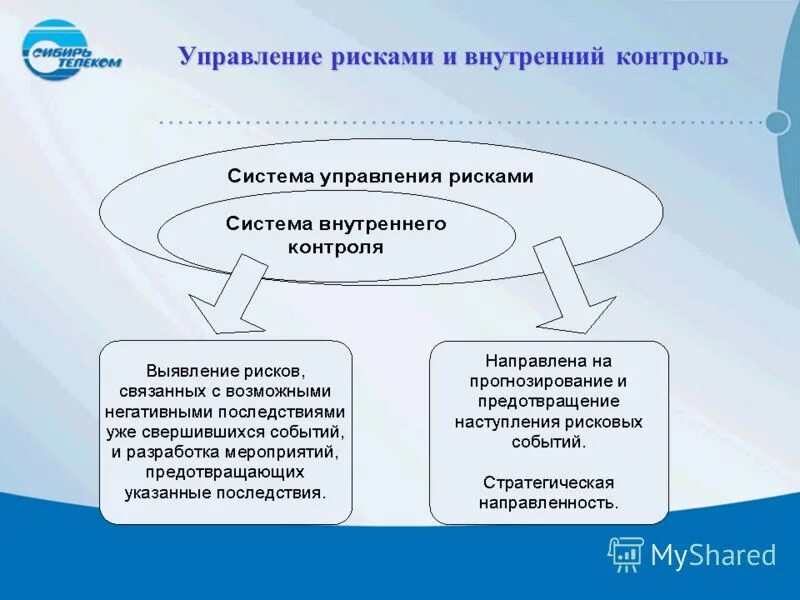 СИБИРЬ ТЕЛЕКОМ

Управление рисками и внутренний контроль

Система управления рисками

Система внутреннего контроля

Выявление рисков, связанных с возможными негативными последствиями уже свершившихся событий, и разработка мероприятий, предотвращающих указанные последствия.

Направлена на прогнозирование и предотвращение наступления рисковых событий.

Стратегическая направленность.

MyShared